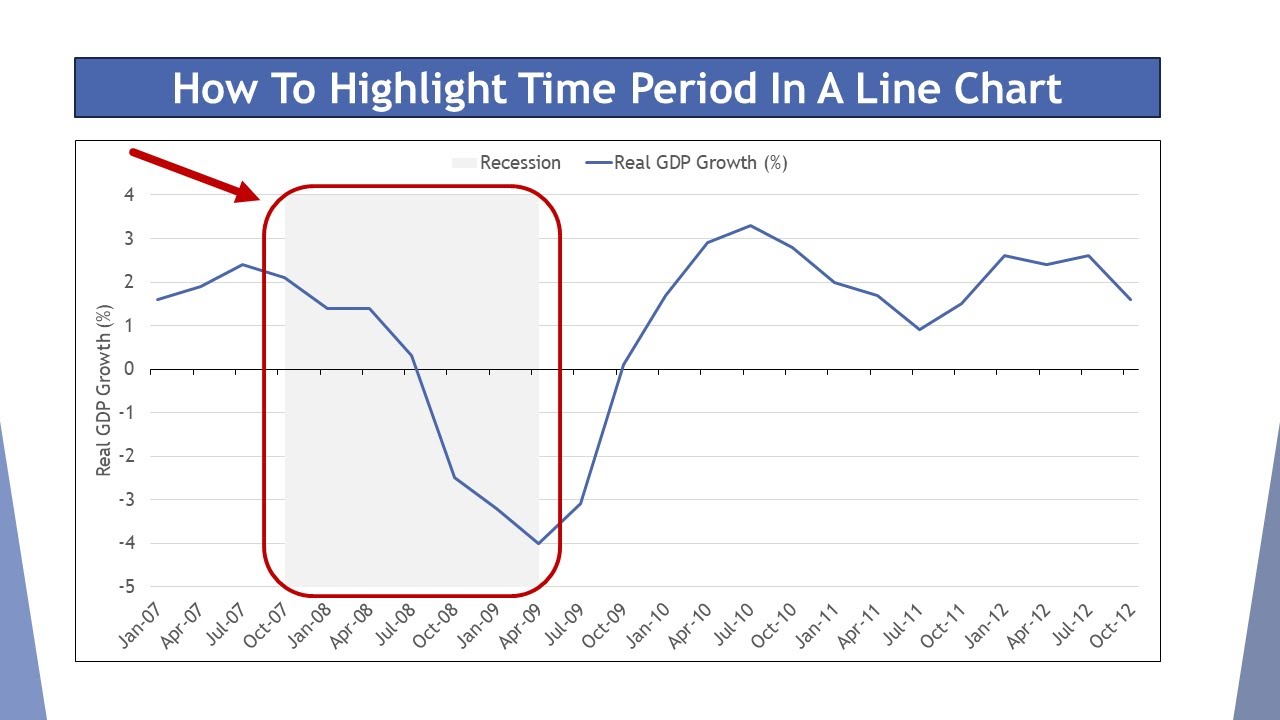 How To Highlight Time Period In A Line Chart

Recession
Real GDP Growth (%)

Real GDP Growth (%)

4
3
2
1
0
-1
-2
-3
-4
-5

Jan-07
Apr-07
Jul-07
Oct-07
Jan-08
Apr-08
Jul-08
Oct-08
Jan-09
Apr-09
Jul-09
Oct-09
Jan-10
Apr-10
Jul-10
Oct-10
Jan-11
Apr-11
Jul-11
Oct-11
Jan-12
Apr-12
Jul-12
Oct-12